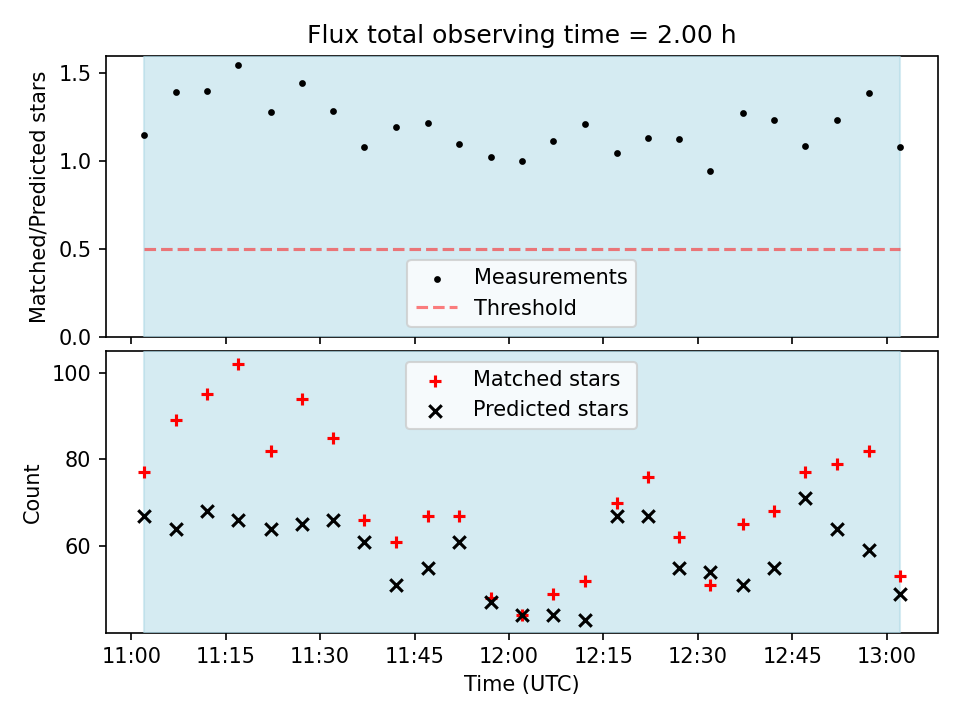 Flux total observing time = 2.00 h

Matched/Predicted stars

1.5
1.0
0.5
0.0

Measurements
Threshold

Count

100
80
60

Matched stars
Predicted stars

11:00 11:15 11:30 11:45 12:00 12:15 12:30 12:45 13:00
Time (UTC)